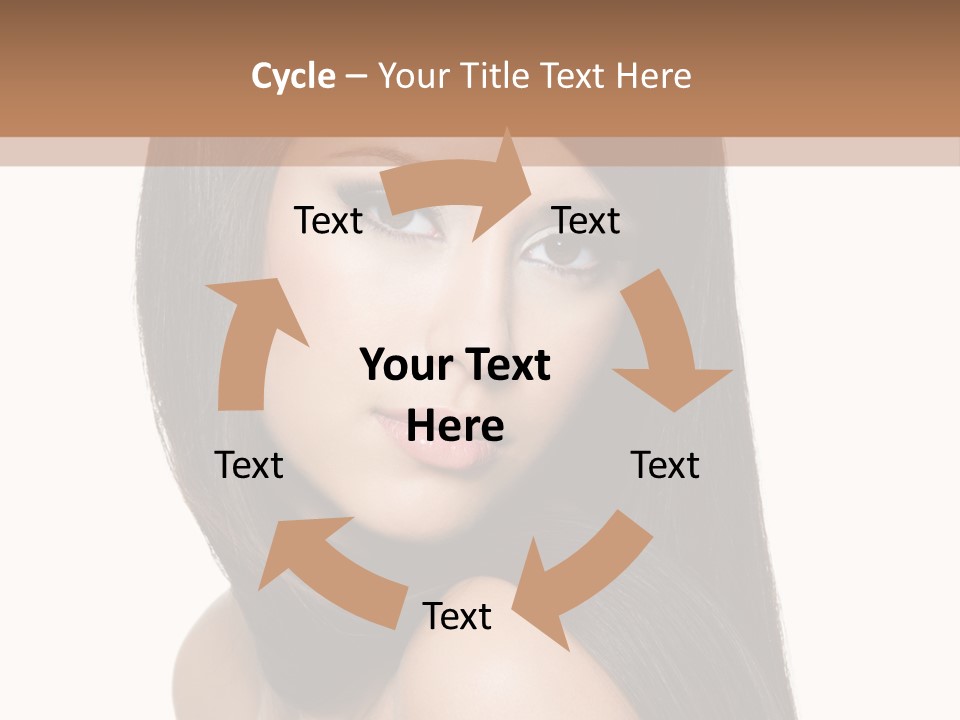 Cycle – Your Title Text Here

Text

Text

Your Text Here

Text

Text

Text